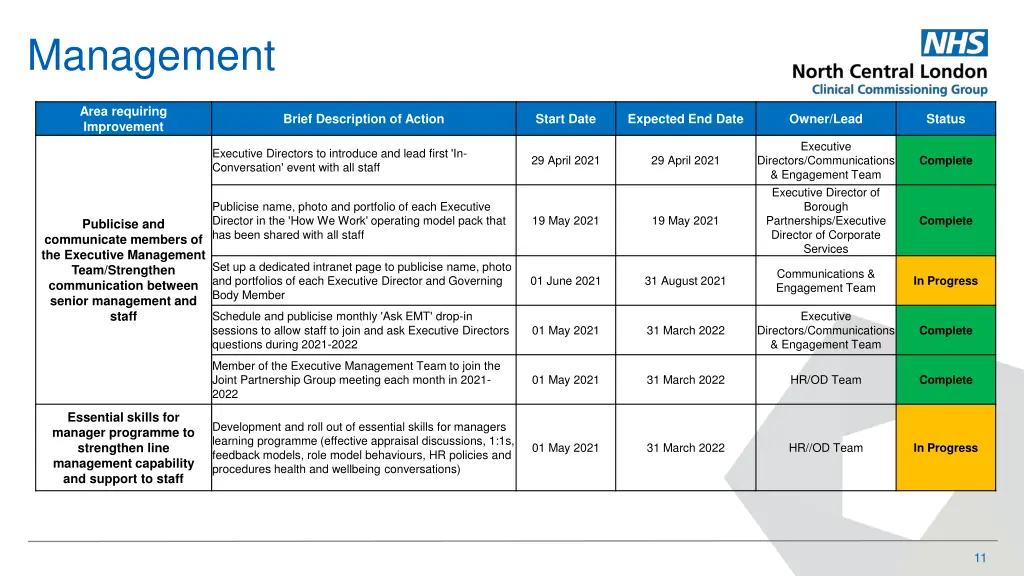 Management

NHS
North Central London
Clinical Commissioning Group

| Area requiring Improvement | Brief Description of Action | Start Date | Expected End Date | Owner/Lead | Status |
|---|---|---|---|---|---|
| Publicise and communicate members of the Executive Management Team/Strengthen communication between senior management and staff | Executive Directors to introduce and lead first 'In-Conversation' event with all staff | 29 April 2021 | 29 April 2021 | Executive Directors/Communications & Engagement Team | Complete |
| | Publicise name, photo and portfolio of each Executive Director in the 'How We Work' operating model pack that has been shared with all staff | 19 May 2021 | 19 May 2021 | Executive Director of Borough Partnerships/Executive Director of Corporate Services | Complete |
| | Set up a dedicated intranet page to publicise name, photo and portfolios of each Executive Director and Governing Body Member | 01 June 2021 | 31 August 2021 | Communications & Engagement Team | In Progress |
| | Schedule and publicise monthly 'Ask EMT' drop-in sessions to allow staff to join and ask Executive Directors questions during 2021-2022 | 01 May 2021 | 31 March 2022 | Executive Directors/Communications & Engagement Team | Complete |
| | Member of the Executive Management Team to join the Joint Partnership Group meeting each month in 2021-2022 | 01 May 2021 | 31 March 2022 | HR/OD Team | Complete |
| Essential skills for manager programme to strengthen line management capability and support to staff | Development and roll out of essential skills for managers learning programme (effective appraisal discussions, 1:1s, feedback models, role model behaviours, HR policies and procedures health and wellbeing conversations) | 01 May 2021 | 31 March 2022 | HR//OD Team | In Progress |

11